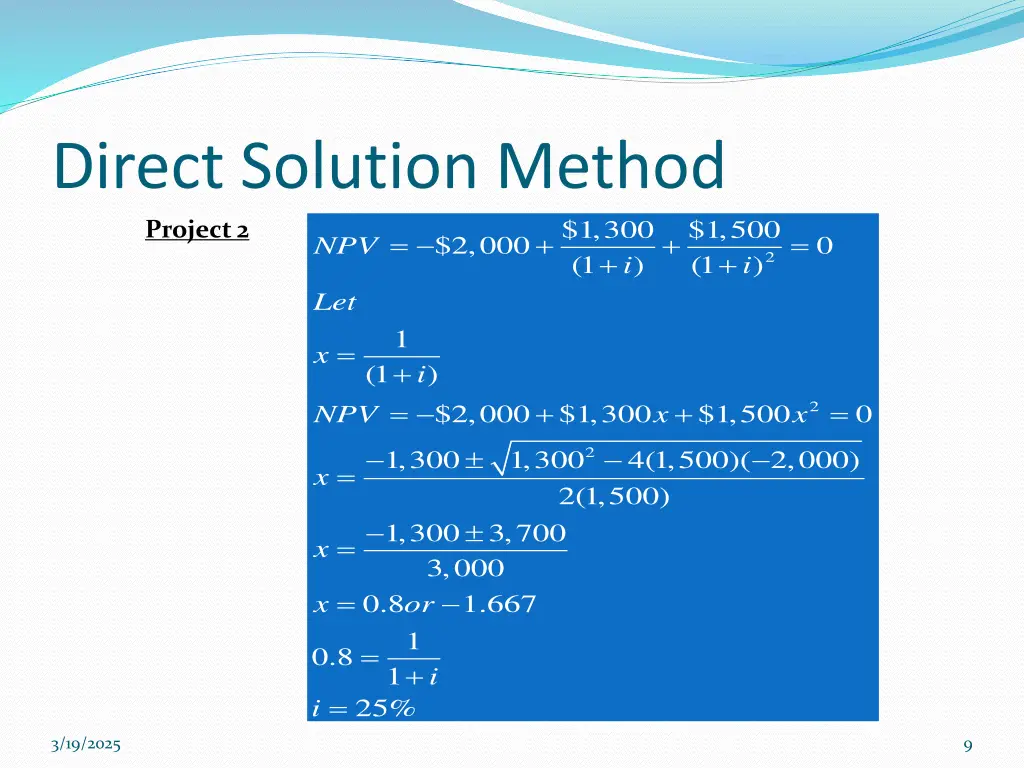 Direct Solution Method

Project 2

$NPV = -\$2,000 + \frac{\$1,300}{(1+i)} + \frac{\$1,500}{(1+i)^2} = 0$

$Let$

$x = \frac{1}{(1+i)}$

$NPV = -\$2,000 + \$1,300x + \$1,500x^2 = 0$

$x = \frac{-1,300 \pm \sqrt{1,300^2 - 4(1,500)(-2,000)}}{2(1,500)}$

$x = \frac{-1,300 \pm 3,700}{3,000}$

$x = 0.8 or -1.667$

$0.8 = \frac{1}{1+i}$

$i = 25\%$

3/19/2025

9